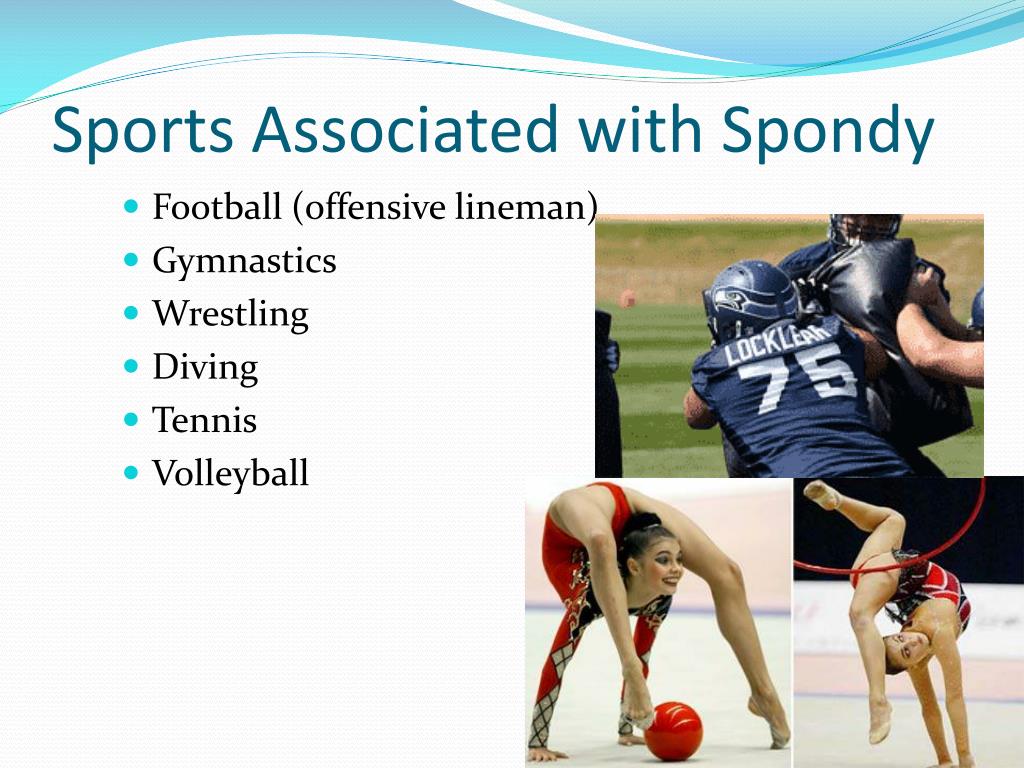 Sports Associated with Spondy

- Football (offensive lineman)
- Gymnastics
- Wrestling
- Diving
- Tennis
- Volleyball

LOCKLEAR
75